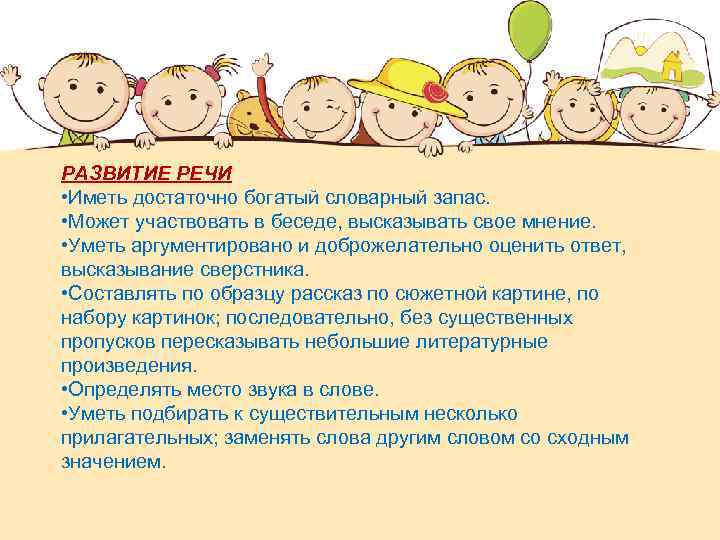 РАЗВИТИЕ РЕЧИ
•Иметь достаточно богатый словарный запас.
•Может участвовать в беседе, высказывать свое мнение.
•Уметь аргументировано и доброжелательно оценить ответ, высказывание сверстника.
•Составлять по образцу рассказ по сюжетной картине, по набору картинок; последовательно, без существенных пропусков пересказывать небольшие литературные произведения.
•Определять место звука в слове.
•Уметь подбирать к существительным несколько прилагательных; заменять слова другим словом со сходным значением.